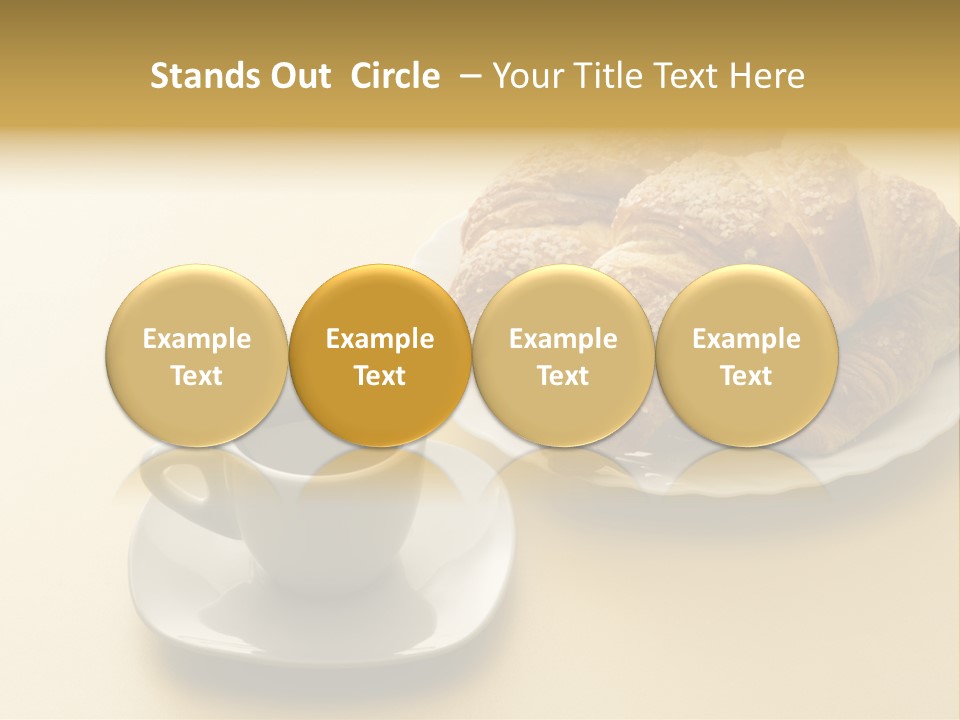 Stands Out Circle – Your Title Text Here

Example Text

Example Text

Example Text

Example Text